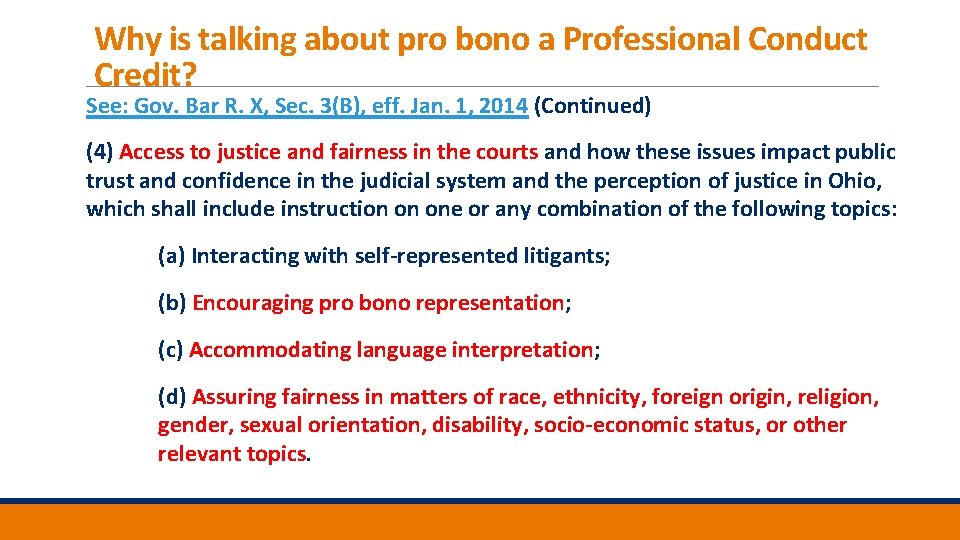 Why is talking about pro bono a Professional Conduct Credit?

See: Gov. Bar R. X, Sec. 3(B), eff. Jan. 1, 2014 (Continued)

(4) Access to justice and fairness in the courts and how these issues impact public trust and confidence in the judicial system and the perception of justice in Ohio, which shall include instruction on one or any combination of the following topics:

(a) Interacting with self-represented litigants;

(b) Encouraging pro bono representation;

(c) Accommodating language interpretation;

(d) Assuring fairness in matters of race, ethnicity, foreign origin, religion, gender, sexual orientation, disability, socio-economic status, or other relevant topics.